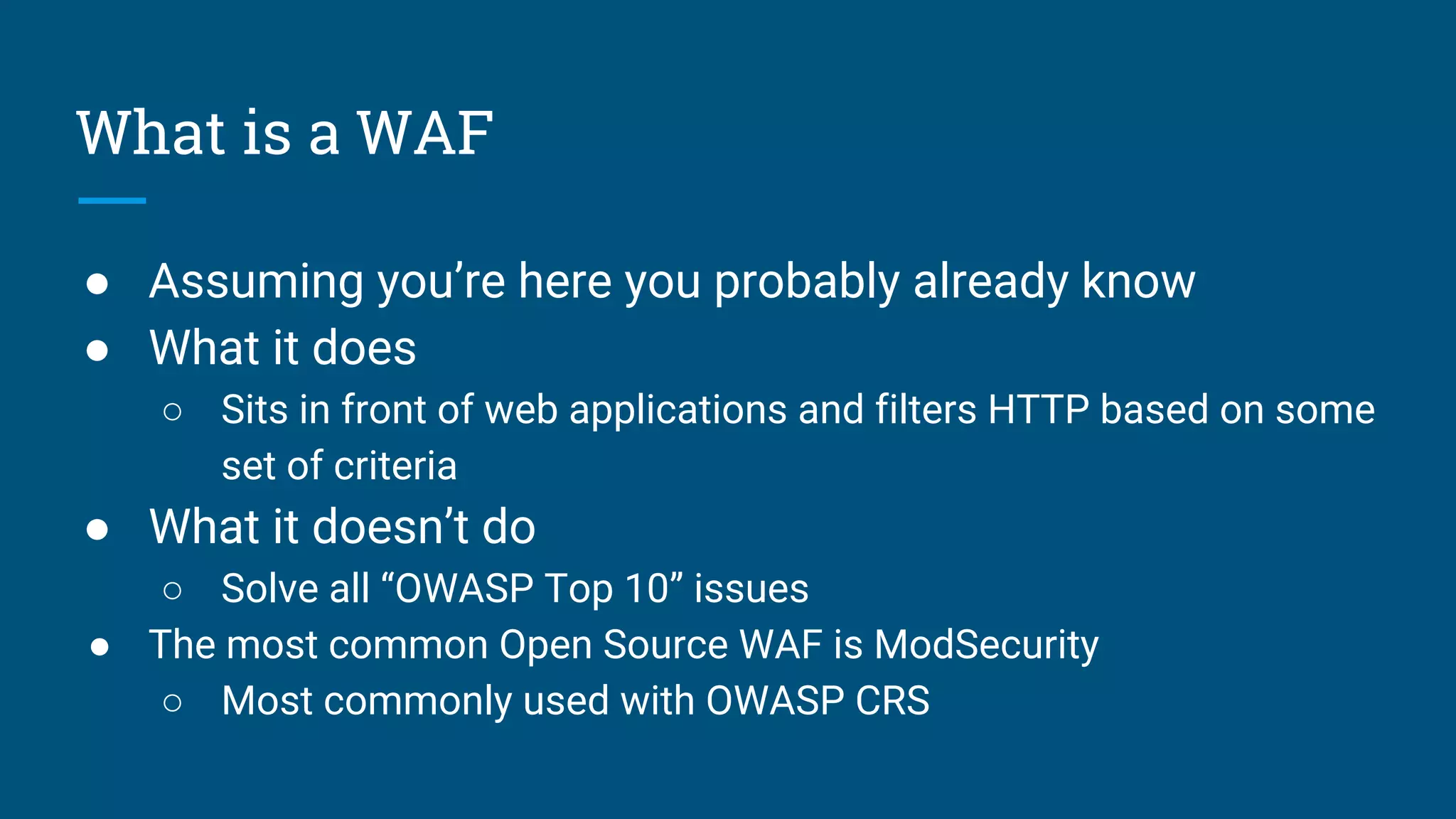 What is a WAF

● Assuming you’re here you probably already know
● What it does
  ○ Sits in front of web applications and filters HTTP based on some set of criteria
● What it doesn’t do
  ○ Solve all “OWASP Top 10” issues
● The most common Open Source WAF is ModSecurity
  ○ Most commonly used with OWASP CRS